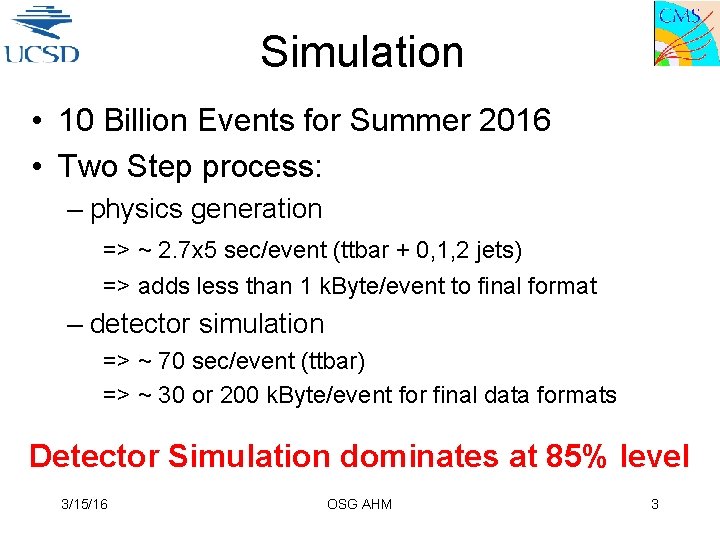 UCSD

CMS

Simulation

• 10 Billion Events for Summer 2016
• Two Step process:
– physics generation
=> ~ 2.7x5 sec/event (ttbar + 0,1,2 jets)
=> adds less than 1 kByte/event to final format
– detector simulation
=> ~ 70 sec/event (ttbar)
=> ~ 30 or 200 kByte/event for final data formats

Detector Simulation dominates at 85% level

3/15/16 OSG AHM 3